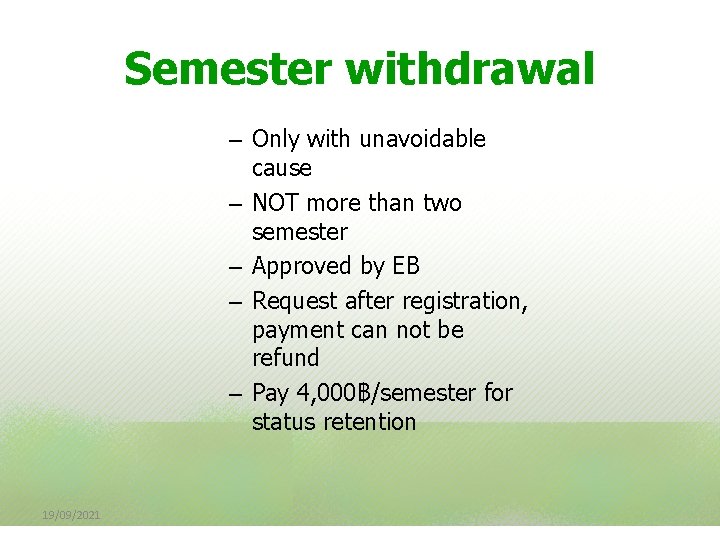 Semester withdrawal

– Only with unavoidable cause
– NOT more than two semester
– Approved by EB
– Request after registration, payment can not be refund
– Pay 4,000฿/semester for status retention

19/09/2021